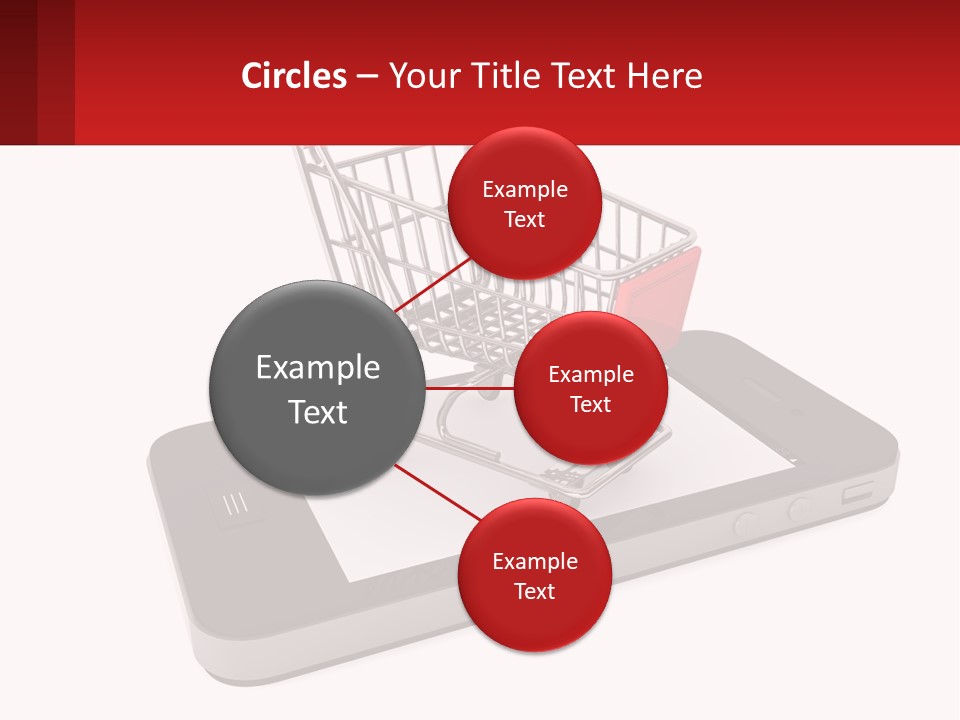 Circles – Your Title Text Here

Example Text

Example Text

Example Text

Example Text